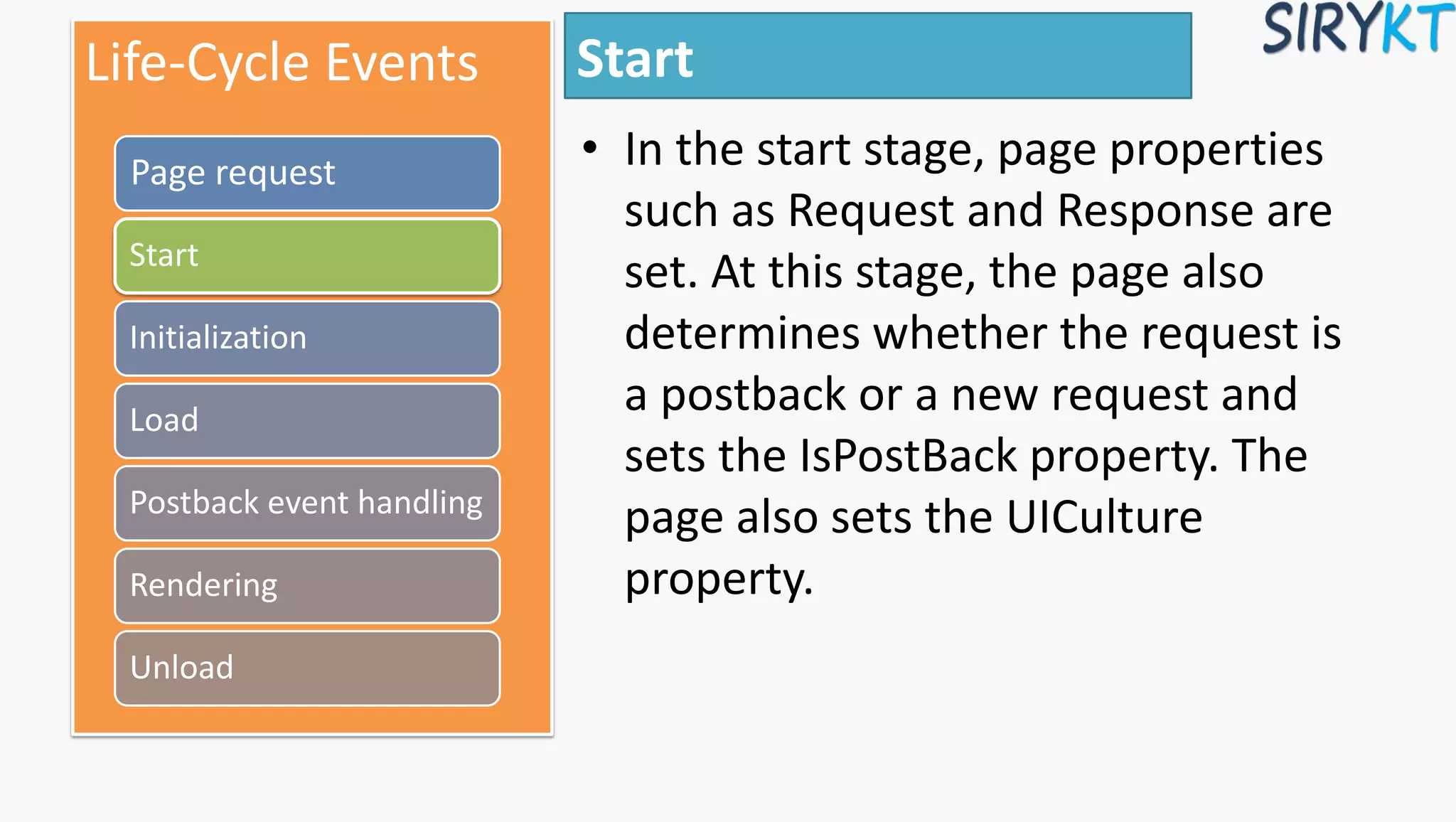 Life-Cycle Events

Page request

Start

Initialization

Load

Postback event handling

Rendering

Unload

Start

SIRYKT

• In the start stage, page properties such as Request and Response are set. At this stage, the page also determines whether the request is a postback or a new request and sets the IsPostBack property. The page also sets the UICulture property.